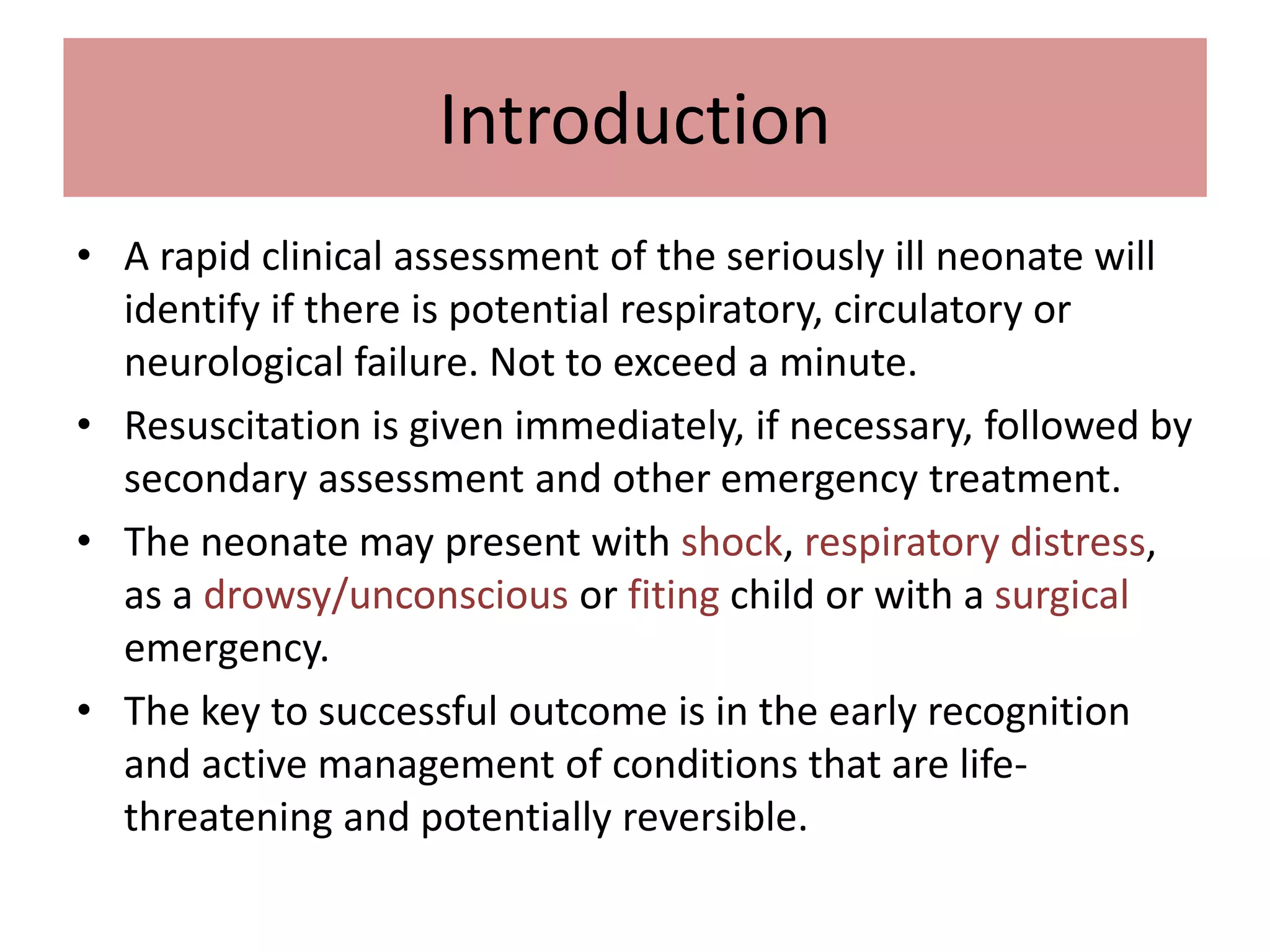 Introduction

• A rapid clinical assessment of the seriously ill neonate will identify if there is potential respiratory, circulatory or neurological failure. Not to exceed a minute.

• Resuscitation is given immediately, if necessary, followed by secondary assessment and other emergency treatment.

• The neonate may present with shock, respiratory distress, as a drowsy/unconscious or fiting child or with a surgical emergency.

• The key to successful outcome is in the early recognition and active management of conditions that are life-threatening and potentially reversible.